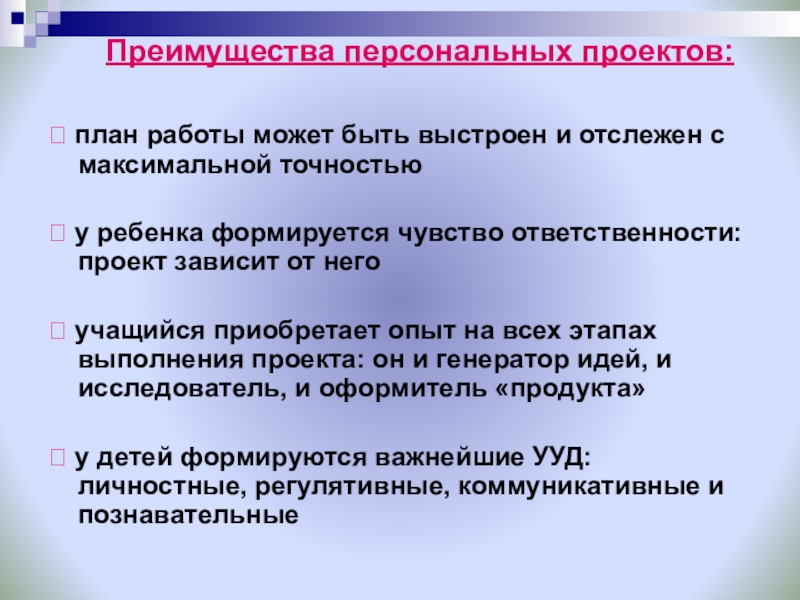 Преимущества персональных проектов:

 план работы может быть выстроен и отслежен с максимальной точностью

 у ребенка формируется чувство ответственности: проект зависит от него

 учащийся приобретает опыт на всех этапах выполнения проекта: он и генератор идей, и исследователь, и оформитель «продукта»

 у детей формируются важнейшие УУД: личностные, регулятивные, коммуникативные и познавательные